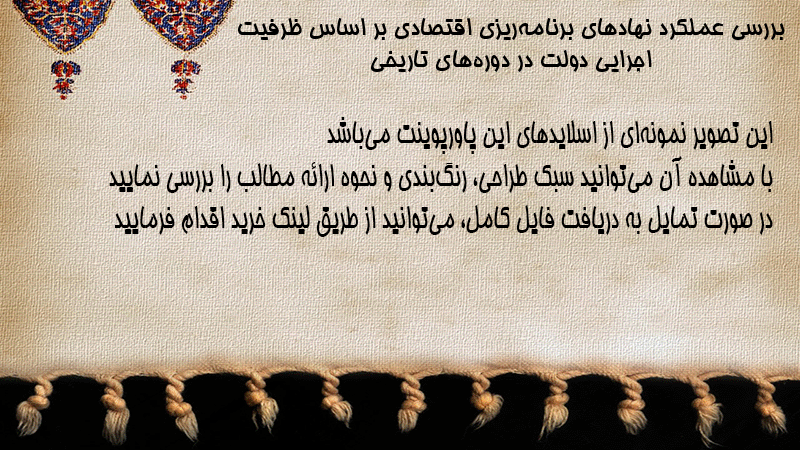 بررسی عملکرد نهادهای برنامه‌ریزی اقتصادی بر اساس ظرفیت اجرایی دولت در دوره‌های تاریخی

این تصویر نمونه‌ای از اسلایدهای این پاورپوینت می‌باشد
با مشاهده آن می‌توانید سبک طراحی، رنگ‌بندی و نحوه ارائه مطالب را بررسی نمایید
در صورت تمایل به دریافت فایل کامل، می‌توانید از طریق لینک خرید اقدام فرمایید